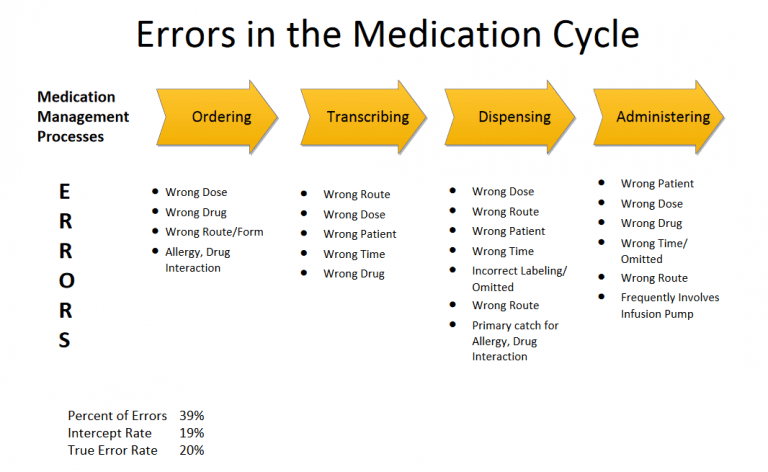 Errors in the Medication Cycle

Medication Management Processes

Ordering

Transcribing

Dispensing

Administering

E
R
R
O
R
S

- Wrong Dose
- Wrong Drug
- Wrong Route/Form
- Allergy, Drug Interaction

- Wrong Route
- Wrong Dose
- Wrong Patient
- Wrong Time
- Wrong Drug

- Wrong Dose
- Wrong Route
- Wrong Patient
- Wrong Time
- Incorrect Labeling/ Omitted
- Wrong Route
- Primary catch for Allergy, Drug Interaction

- Wrong Patient
- Wrong Dose
- Wrong Drug
- Wrong Time/ Omitted
- Wrong Route
- Frequently Involves Infusion Pump

Percent of Errors 39%
Intercept Rate 19%
True Error Rate 20%